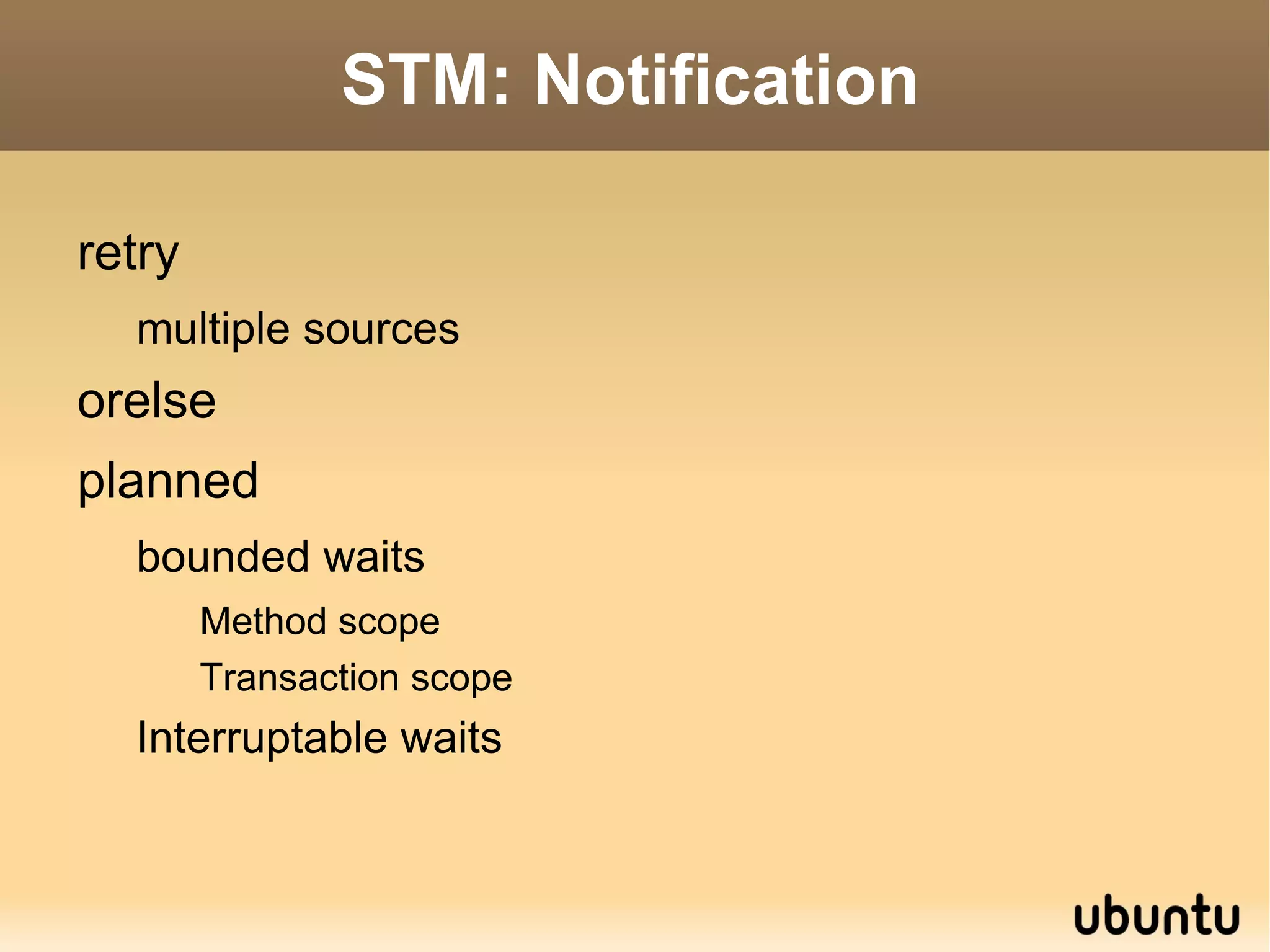 STM: Notification

retry

multiple sources

orelse

planned

bounded waits

Method scope

Transaction scope

Interruptable waits

ubuntu